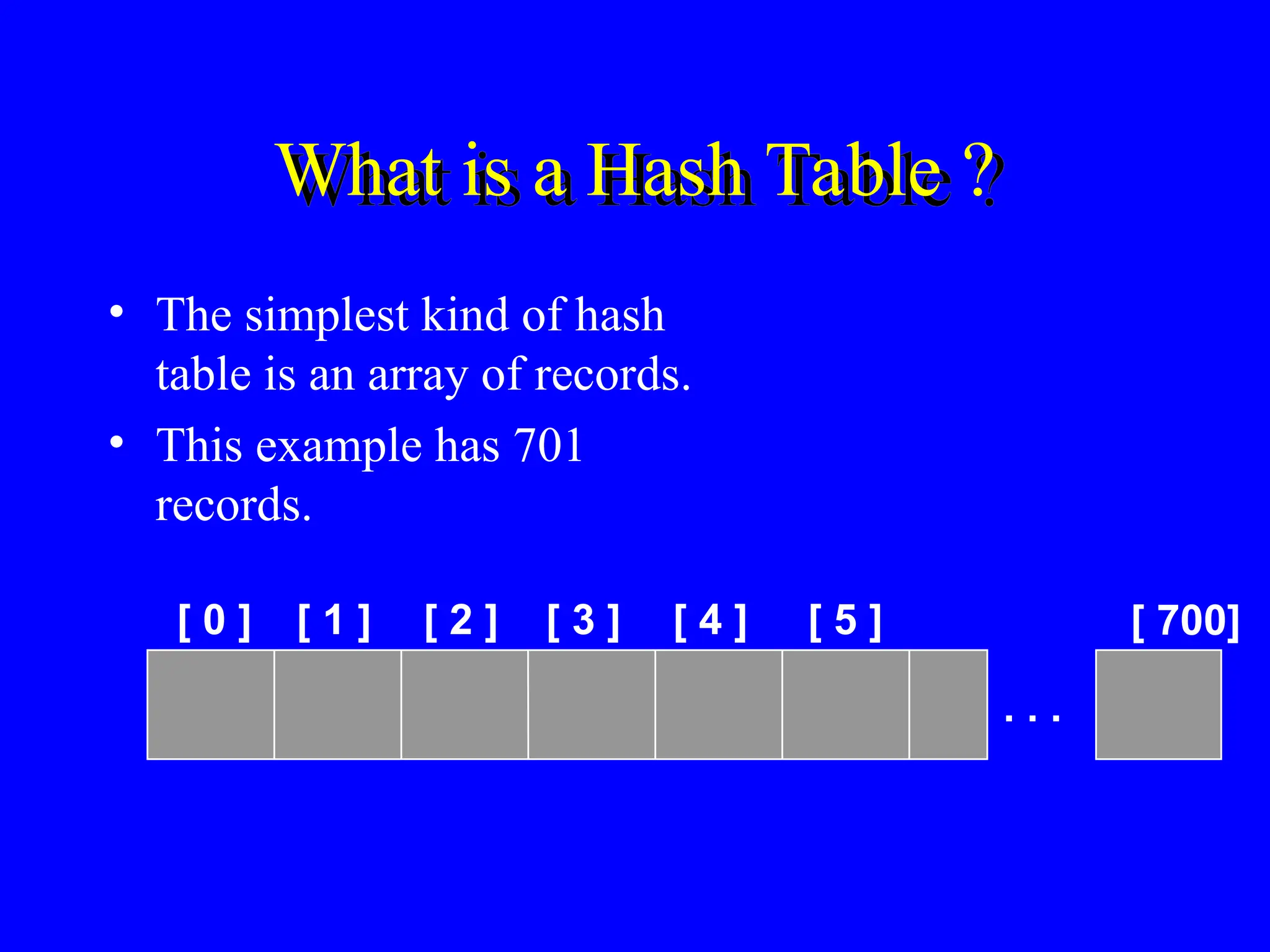 What is a Hash Table ?

• The simplest kind of hash table is an array of records.

• This example has 701 records.

[ 0 ] [ 1 ] [ 2 ] [ 3 ] [ 4 ] [ 5 ] [ 700]

. . .